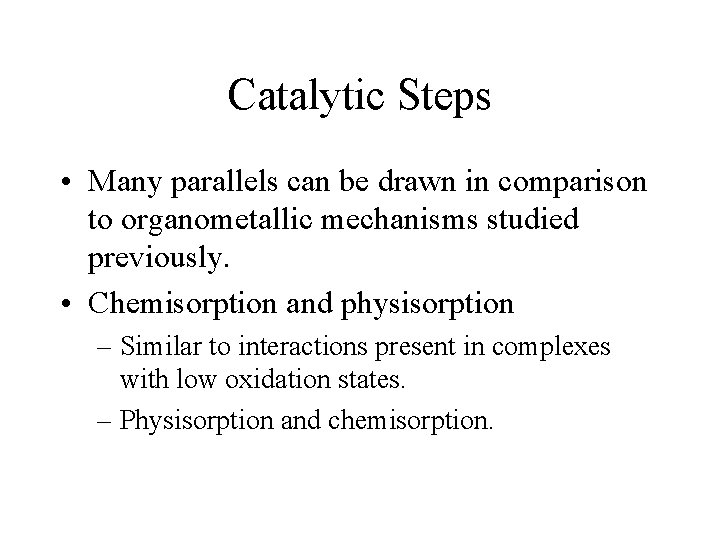 Catalytic Steps

• Many parallels can be drawn in comparison to organometallic mechanisms studied previously.

• Chemisorption and physisorption

– Similar to interactions present in complexes with low oxidation states.

– Physisorption and chemisorption.